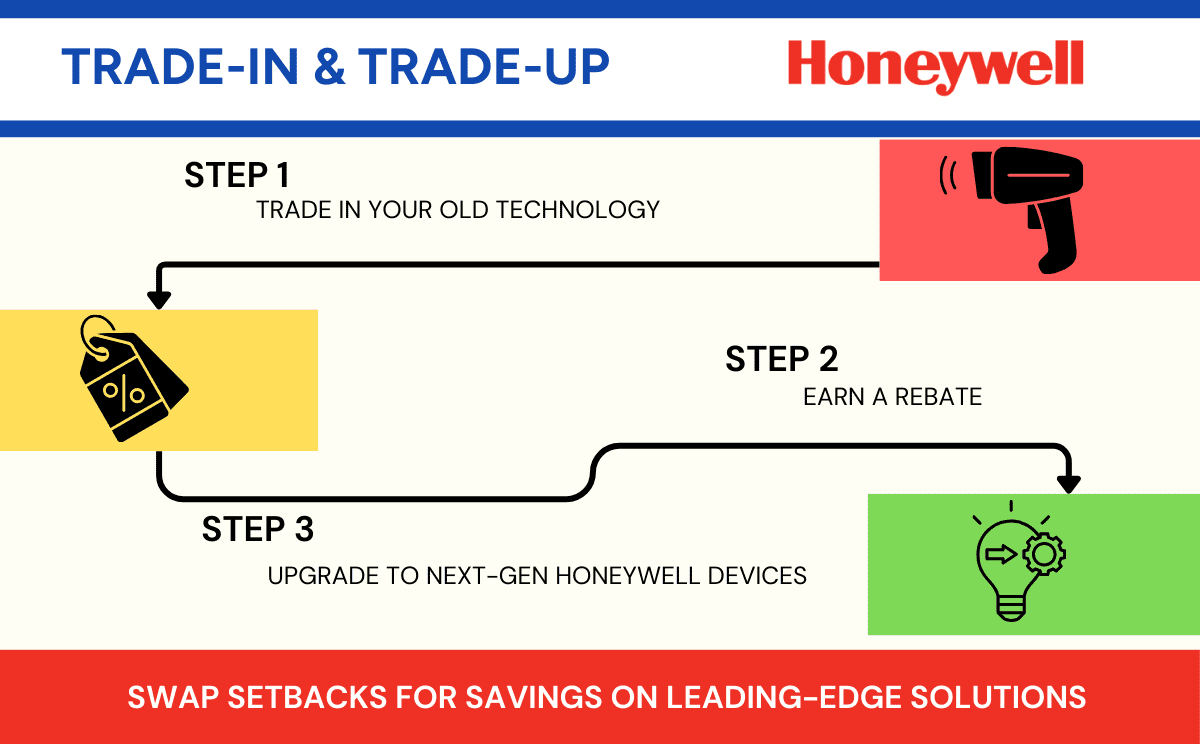 TRADE-IN & TRADE-UP

Honeywell

STEP 1
TRADE IN YOUR OLD TECHNOLOGY

%

STEP 2
EARN A REBATE

STEP 3
UPGRADE TO NEXT-GEN HONEYWELL DEVICES

SWAP SETBACKS FOR SAVINGS ON LEADING-EDGE SOLUTIONS